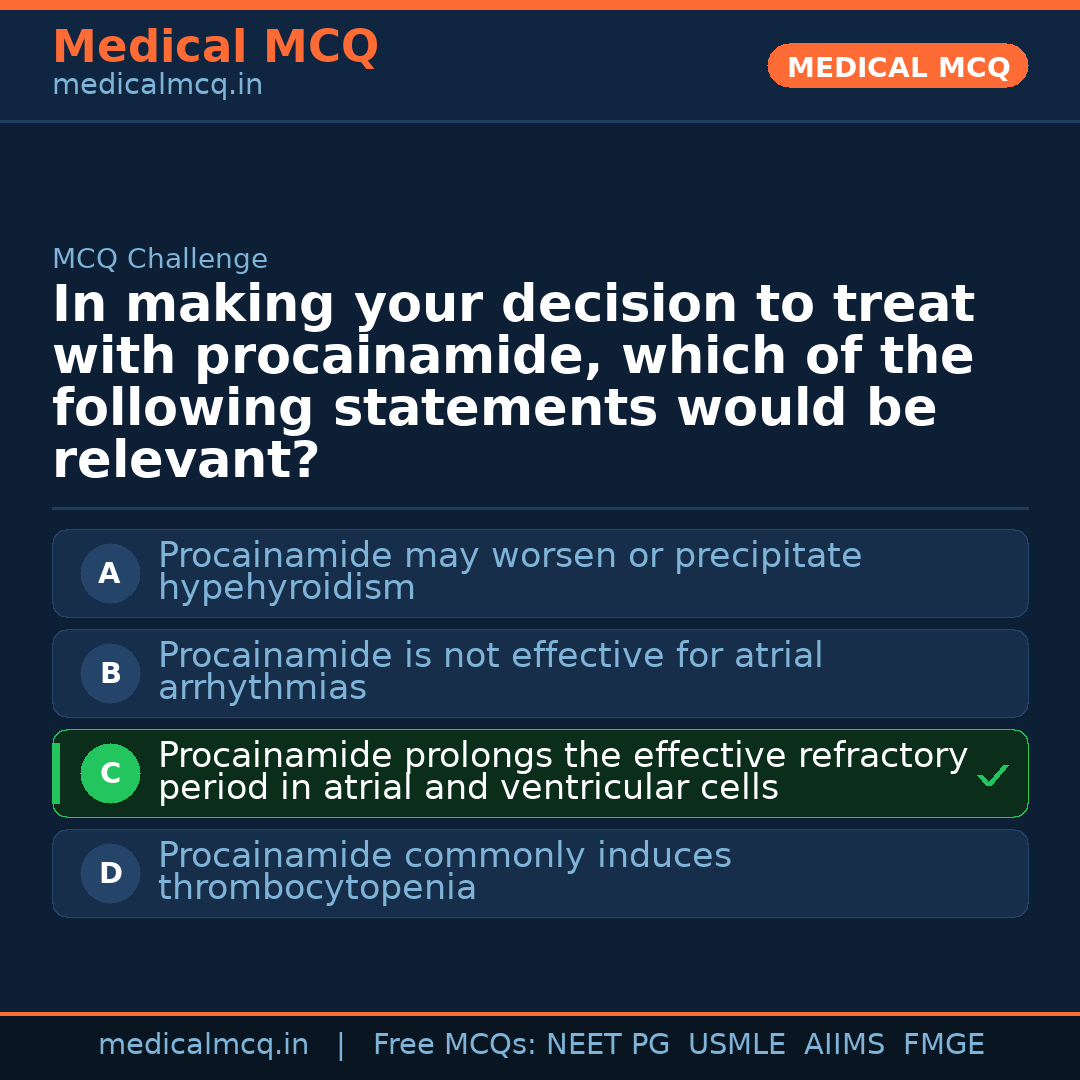 Medical MCQ
medicalmcq.in

MEDICAL MCQ

MCQ Challenge

In making your decision to treat with procainamide, which of the following statements would be relevant?

A Procainamide may worsen or precipitate hypehyroidism

B Procainamide is not effective for atrial arrhythmias

C Procainamide prolongs the effective refractory period in atrial and ventricular cells ✓

D Procainamide commonly induces thrombocytopenia

medicalmcq.in | Free MCQs: NEET PG USMLE AIIMS FMGE